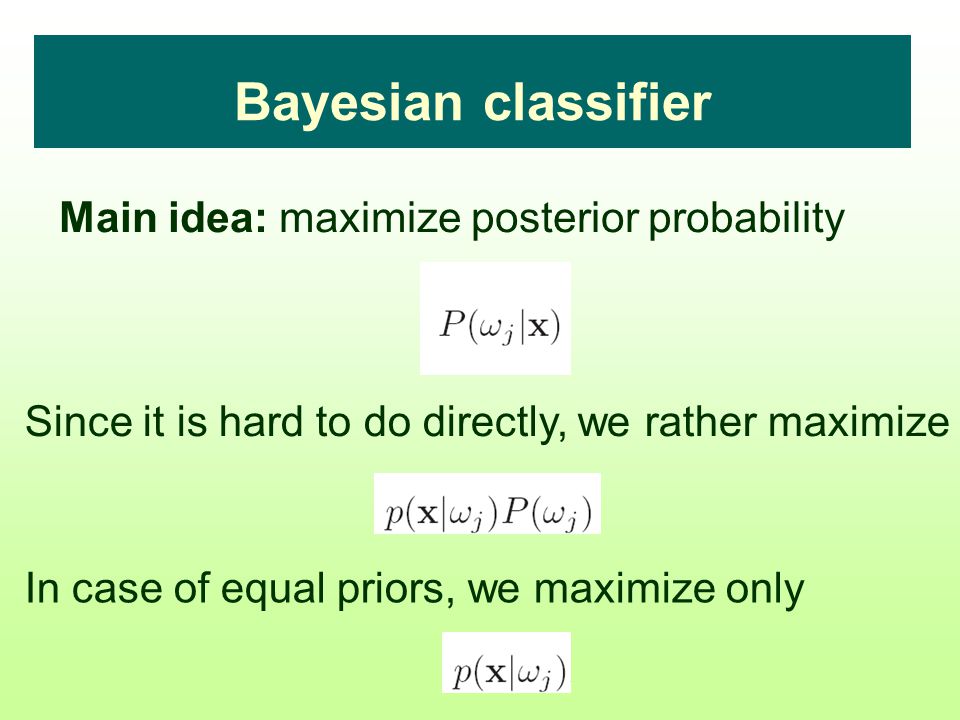 Bayesian classifier

Main idea: maximize posterior probability

$P(\omega_j|\mathbf{x})$

Since it is hard to do directly, we rather maximize

$p(\mathbf{x}|\omega_j)P(\omega_j)$

In case of equal priors, we maximize only

$p(\mathbf{x}|\omega_j)$